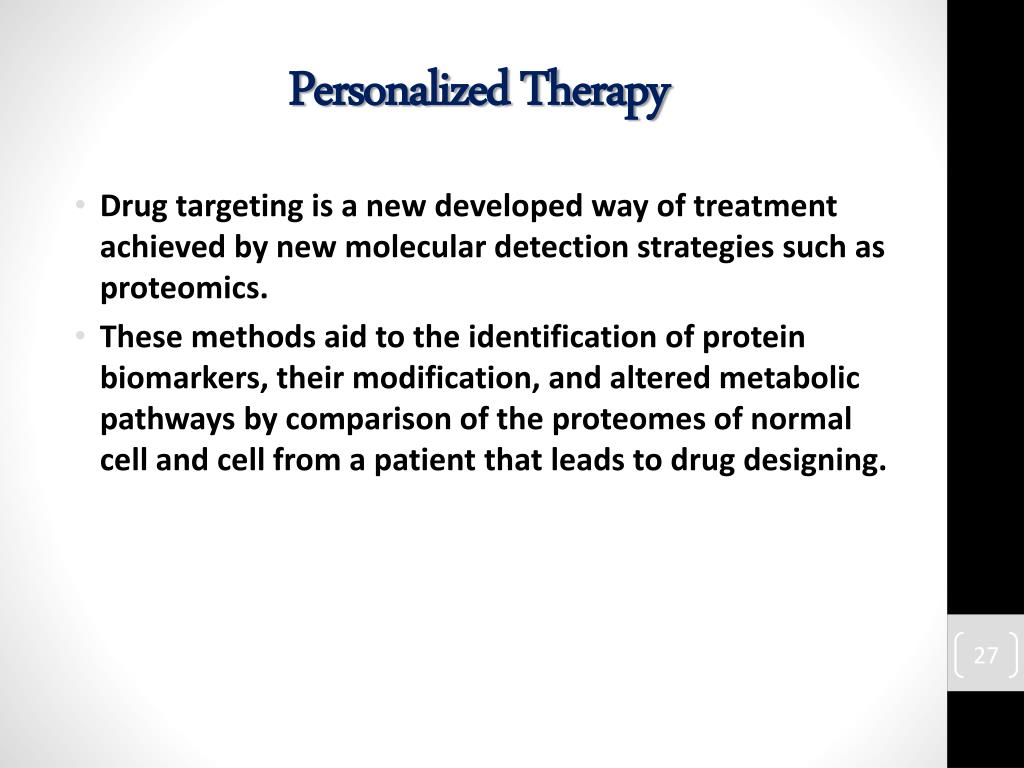 Personalized Therapy

• Drug targeting is a new developed way of treatment achieved by new molecular detection strategies such as proteomics.

• These methods aid to the identification of protein biomarkers, their modification, and altered metabolic pathways by comparison of the proteomes of normal cell and cell from a patient that leads to drug designing.

27